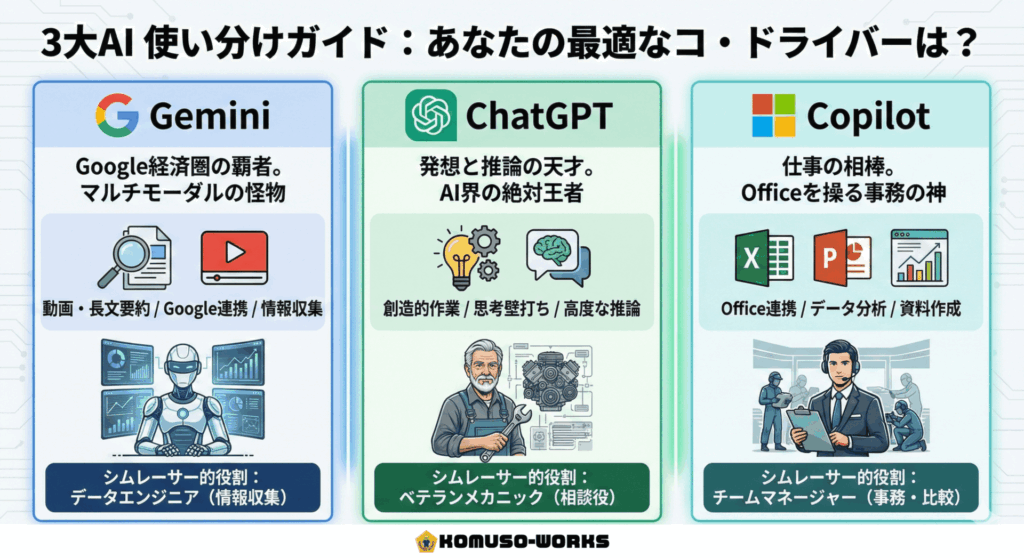 3大AI 使い分けガイド：あなたの最適なコ・ドライバーは？

Gemini

Google経済圏の覇者。マルチモーダルの怪物

動画・長文要約 / Google連携 / 情報収集

シムレーサー的役割：データエンジニア（情報収集）

ChatGPT

発想と推論の天才。AI界の絶対王者

創造的作業 / 思考壁打ち / 高度な推論

シムレーサー的役割：ベテランメカニック（相談役）

Copilot

仕事の相棒。Officeを操る事務の神

Office連携 / データ分析 / 資料作成

シムレーサー的役割：チームマネージャー（事務・比較）

KOMUSO-WORKS